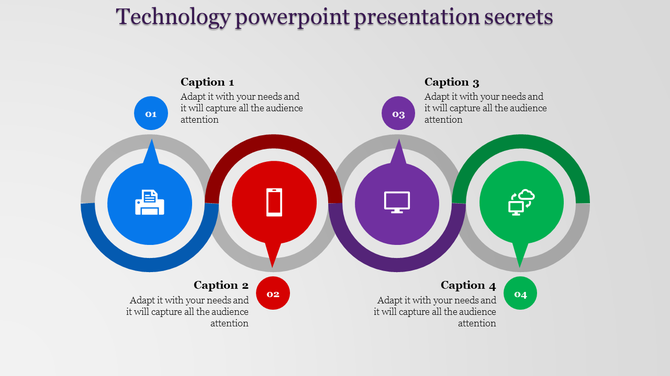 Technology powerpoint presentation secrets

01

Caption 1
Adapt it with your needs and it will capture all the audience attention

03

Caption 3
Adapt it with your needs and it will capture all the audience attention

Caption 2
Adapt it with your needs and it will capture all the audience attention

02

Caption 4
Adapt it with your needs and it will capture all the audience attention

04